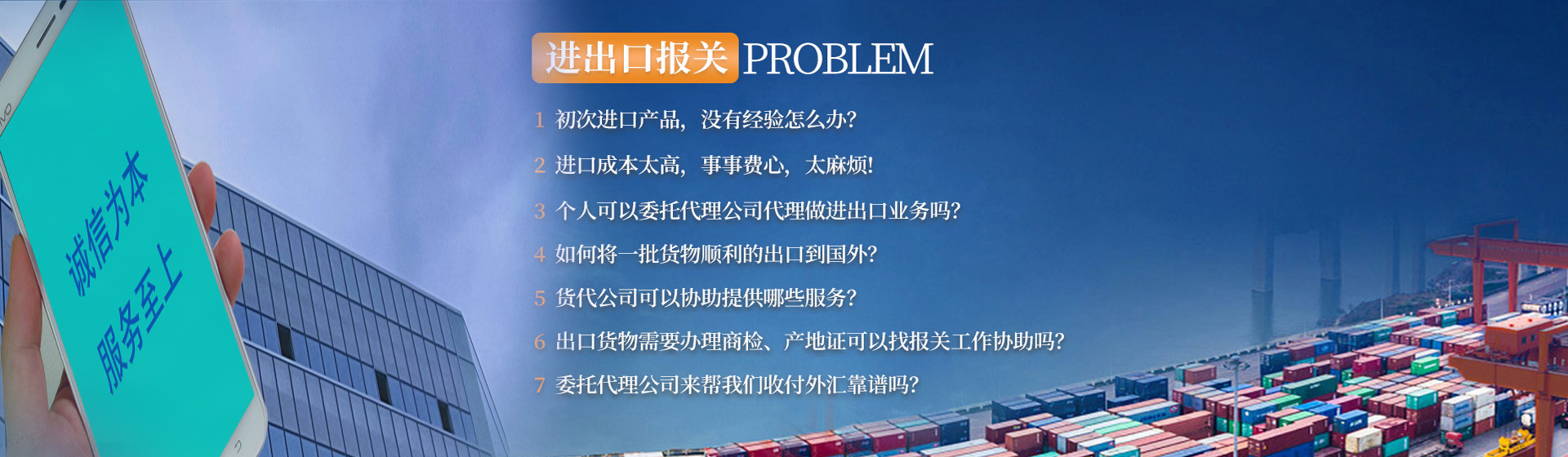 诚信为本
服务至上

进出口报关 PROBLEM

1 初次进口产品，没有经验怎么办？

2 进口成本太高，事事费心，太麻烦！

3 个人可以委托代理公司代理做进出口业务吗？

4 如何将一批货物顺利的出口到国外？

5 货代公司可以协助提供哪些服务？

6 出口货物需要办理商检、产地证可以找报关工作协助吗？

7 委托代理公司来帮我们收付外汇靠谱吗？